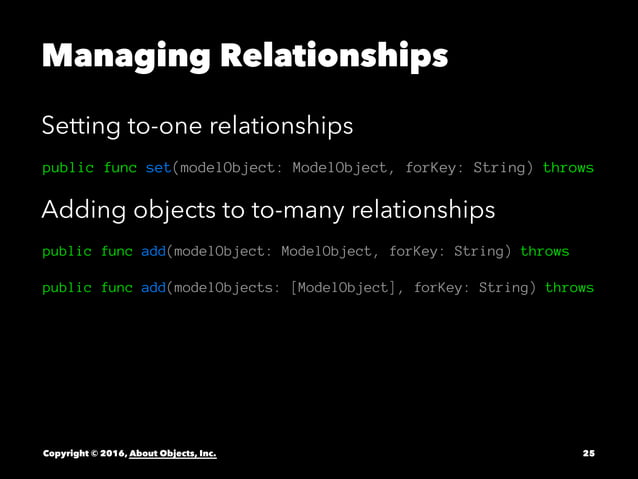 Managing Relationships

Setting to-one relationships

public func set(modelObject: ModelObject, forKey: String) throws

Adding objects to to-many relationships

public func add(modelObject: ModelObject, forKey: String) throws

public func add(modelObjects: [ModelObject], forKey: String) throws

Copyright © 2016, About Objects, Inc.

25